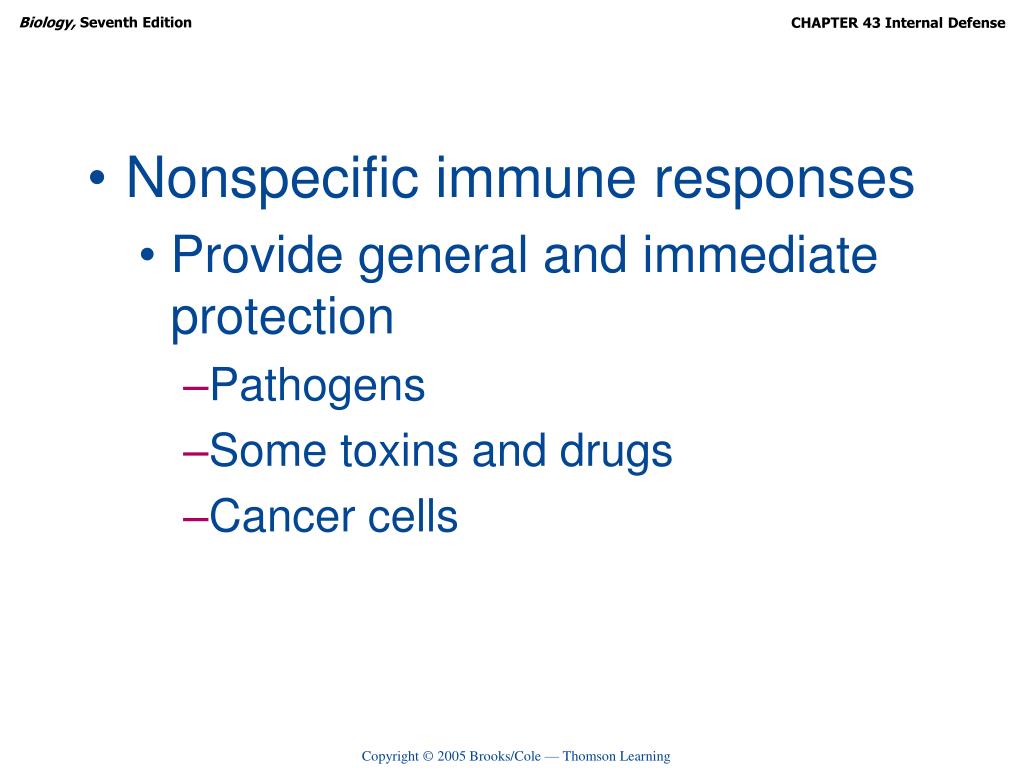 Biology, Seventh Edition

CHAPTER 43 Internal Defense

• Nonspecific immune responses
• Provide general and immediate protection
–Pathogens
–Some toxins and drugs
–Cancer cells

Copyright © 2005 Brooks/Cole — Thomson Learning